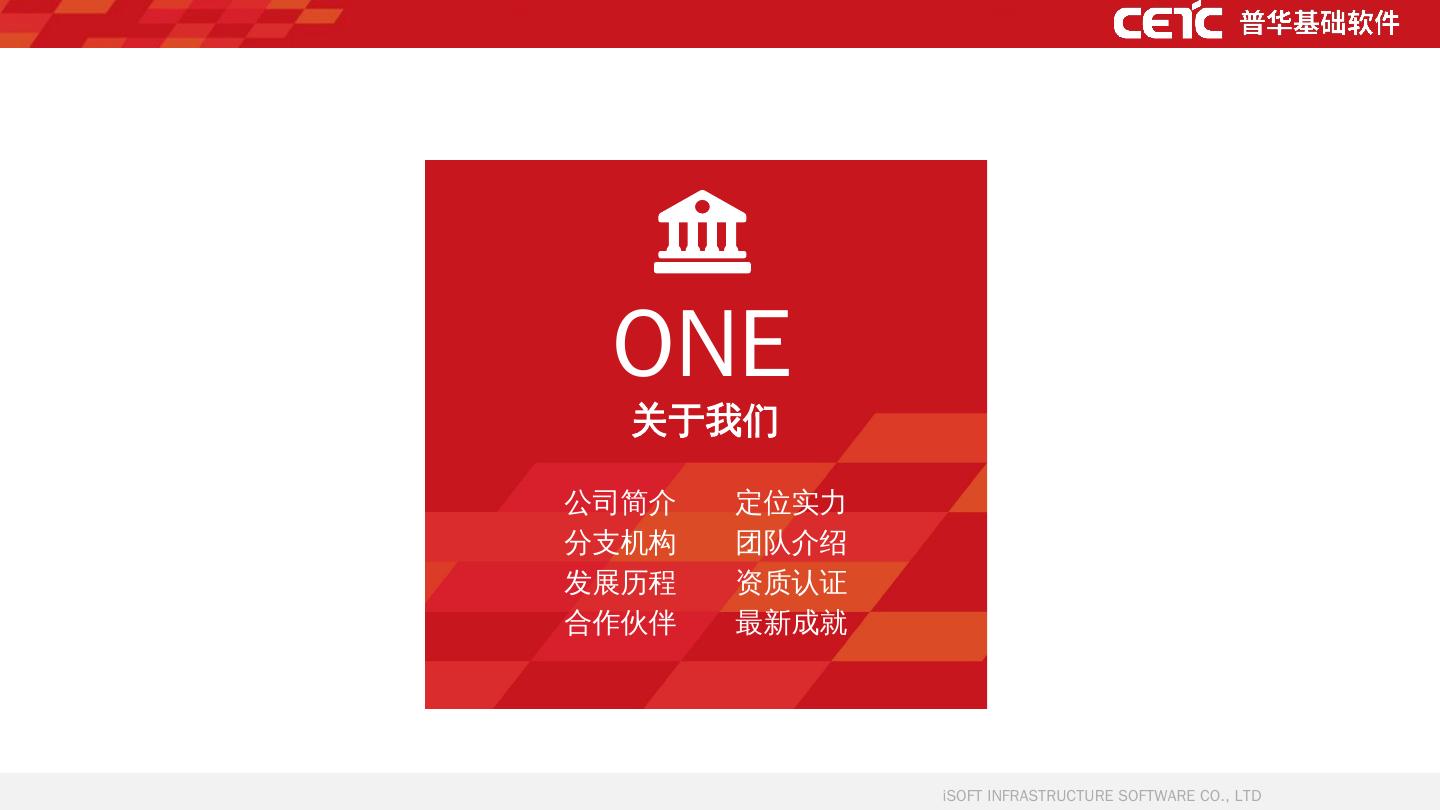 CETC 普华基础软件

ONE

关于我们

公司简介
分支机构
发展历程
合作伙伴

定位实力
团队介绍
资质认证
最新成就

iSOFT INFRASTRUCTURE SOFTWARE CO., LTD